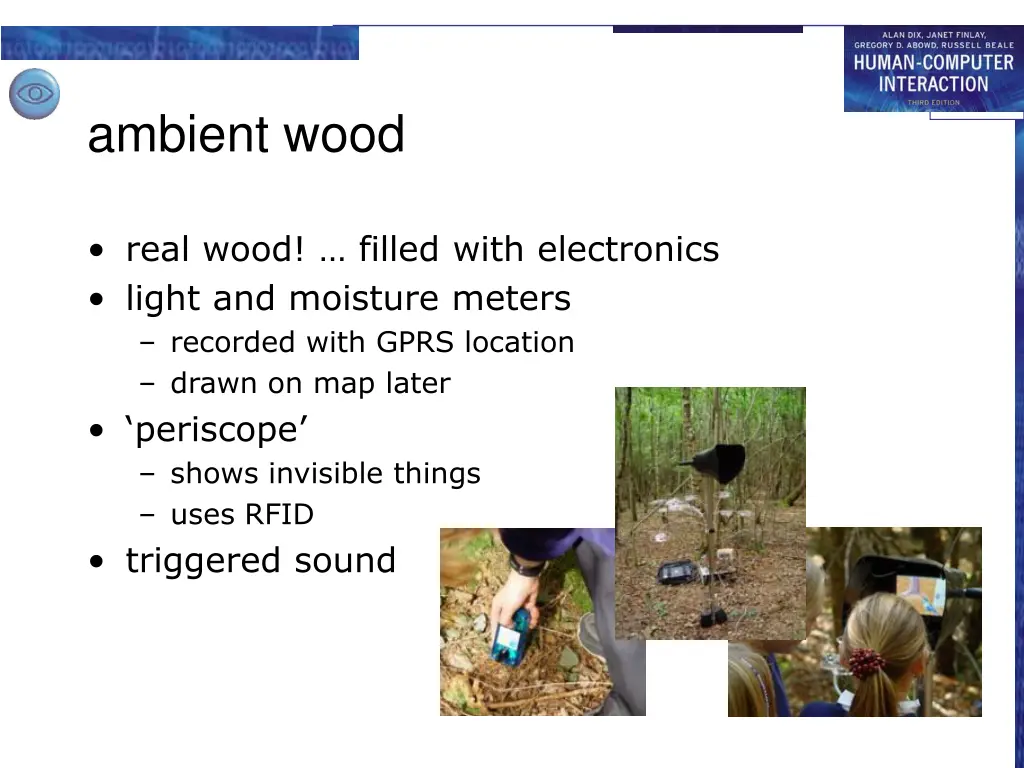 ALAN DIX, JANET FINLAY, GREGORY D. ABOWD, RUSSELL BEALE
HUMAN-COMPUTER INTERACTION
THIRD EDITION

ambient wood

• real wood! … filled with electronics
• light and moisture meters
– recorded with GPRS location
– drawn on map later
• ‘periscope’
– shows invisible things
– uses RFID
• triggered sound